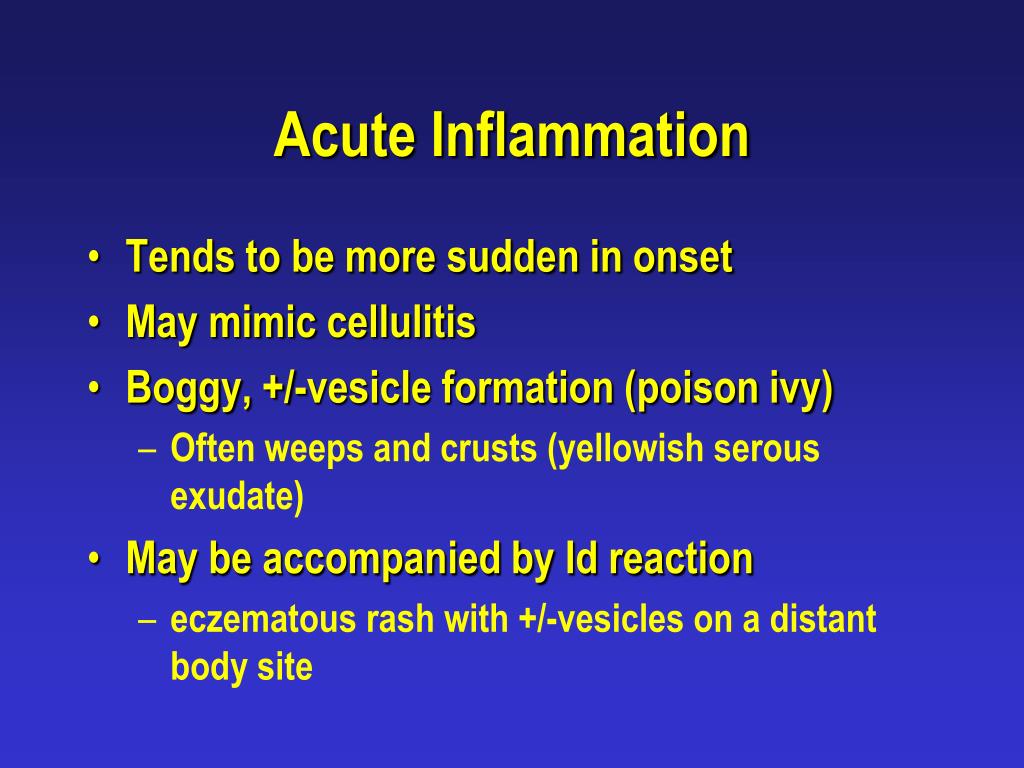 Acute Inflammation

• Tends to be more sudden in onset
• May mimic cellulitis
• Boggy, +/-vesicle formation (poison ivy)
– Often weeps and crusts (yellowish serous exudate)
• May be accompanied by Id reaction
– eczematous rash with +/-vesicles on a distant body site